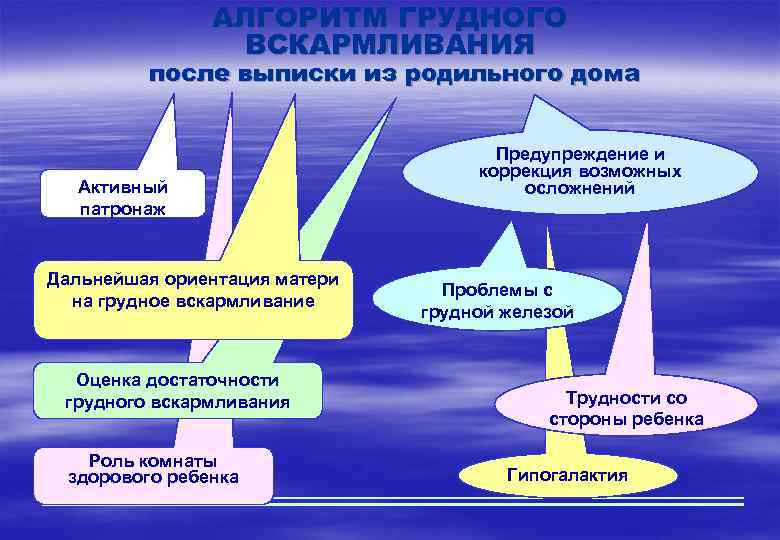 АЛГОРИТМ ГРУДНОГО ВСКАРМЛИВАНИЯ
после выписки из родильного дома

Активный патронаж

Дальнейшая ориентация матери на грудное вскармливание

Оценка достаточности грудного вскармливания

Роль комнаты здорового ребенка

Предупреждение и коррекция возможных осложнений

Проблемы с грудной железой

Трудности со стороны ребенка

Гипогалактия